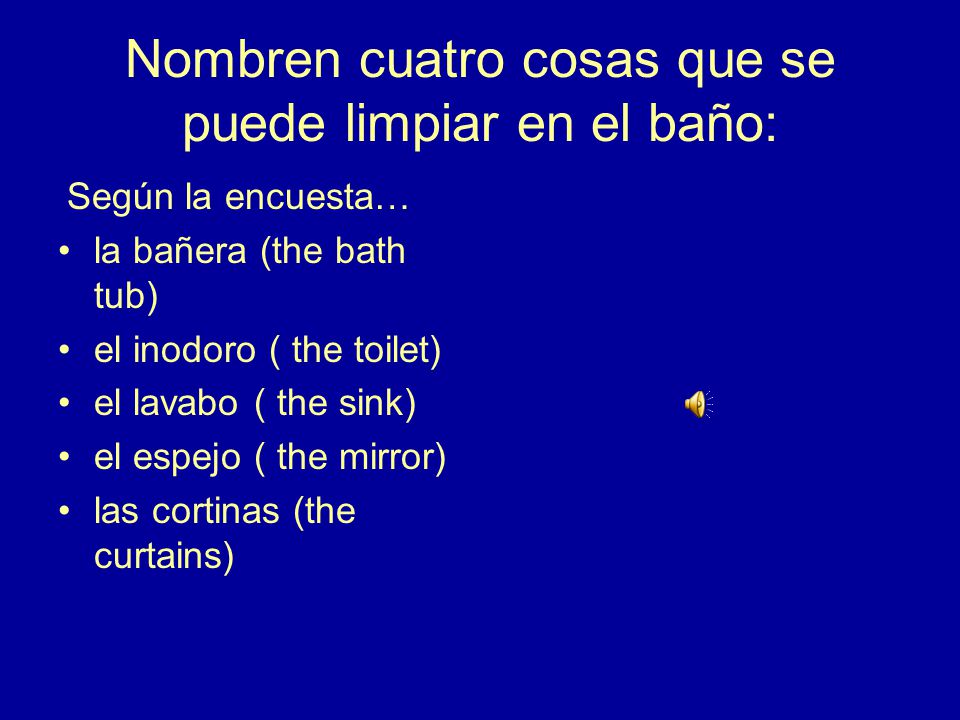 Nombren cuatro cosas que se puede limpiar en el baño:

Según la encuesta…
• la bañera (the bath tub)
• el inodoro ( the toilet)
• el lavabo ( the sink)
• el espejo ( the mirror)
• las cortinas (the curtains)